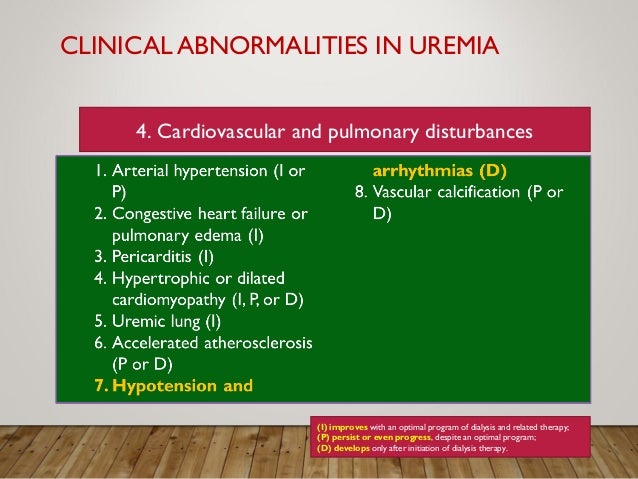 CLINICAL ABNORMALITIES IN UREMIA

4. Cardiovascular and pulmonary disturbances

1. Arterial hypertension (I or P)
2. Congestive heart failure or pulmonary edema (I)
3. Pericarditis (I)
4. Hypertrophic or dilated cardiomyopathy (I, P, or D)
5. Uremic lung (I)
6. Accelerated atherosclerosis (P or D)
7. Hypotension and arrhythmias (D)
8. Vascular calcification (P or D)

(I) improves with an optimal program of dialysis and related therapy;
(P) persist or even progress, despite an optimal program;
(D) develops only after initiation of dialysis therapy.